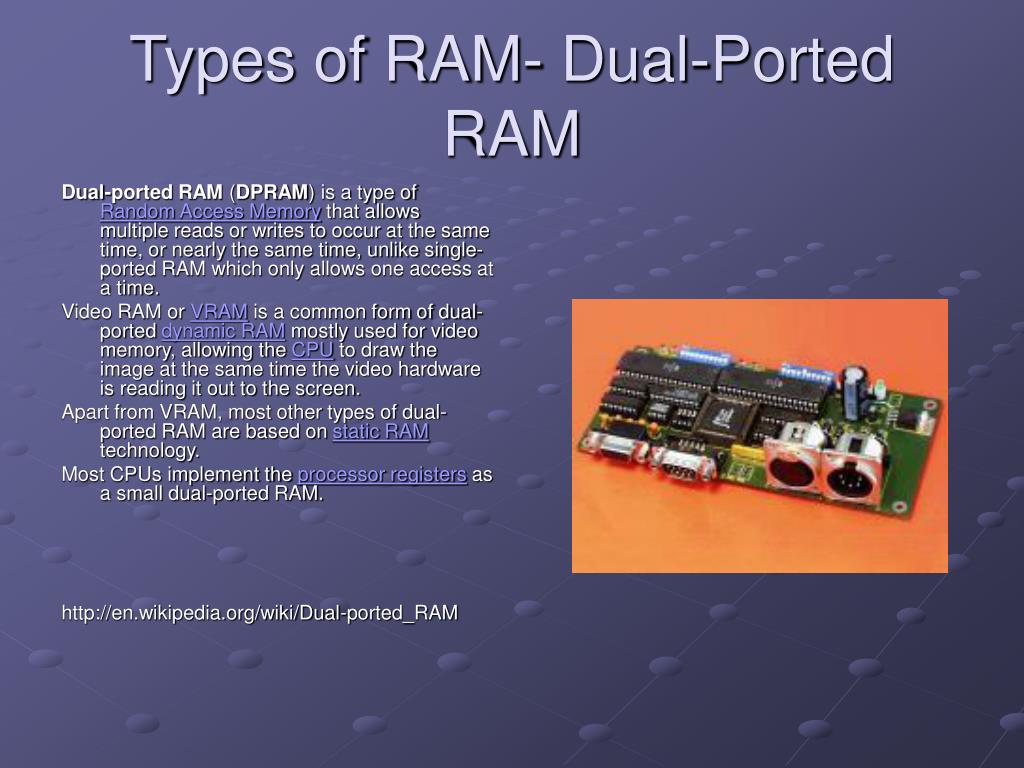 Types of RAM- Dual-Ported RAM

Dual-ported RAM (DPRAM) is a type of Random Access Memory that allows multiple reads or writes to occur at the same time, or nearly the same time, unlike single-ported RAM which only allows one access at a time.

Video RAM or VRAM is a common form of dual-ported dynamic RAM mostly used for video memory, allowing the CPU to draw the image at the same time the video hardware is reading it out to the screen.

Apart from VRAM, most other types of dual-ported RAM are based on static RAM technology.

Most CPUs implement the processor registers as a small dual-ported RAM.

http://en.wikipedia.org/wiki/Dual-ported_RAM